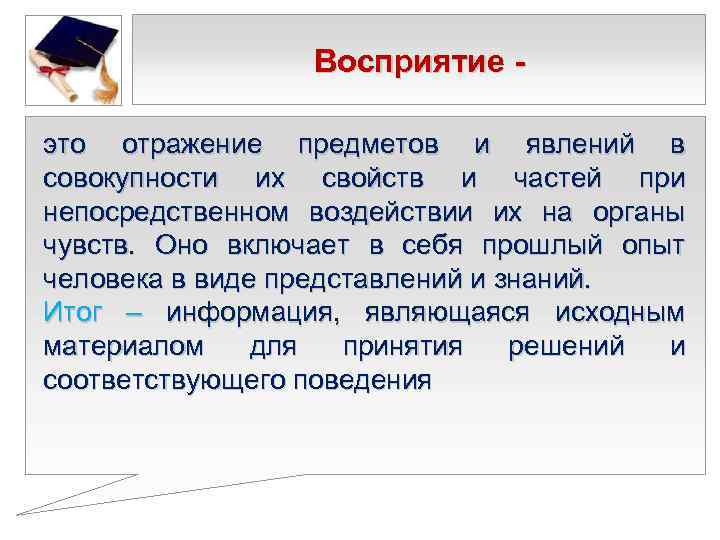 Восприятие -

это отражение предметов и явлений в совокупности их свойств и частей при непосредственном воздействии их на органы чувств. Оно включает в себя прошлый опыт человека в виде представлений и знаний.
Итог – информация, являющаяся исходным материалом для принятия решений и соответствующего поведения